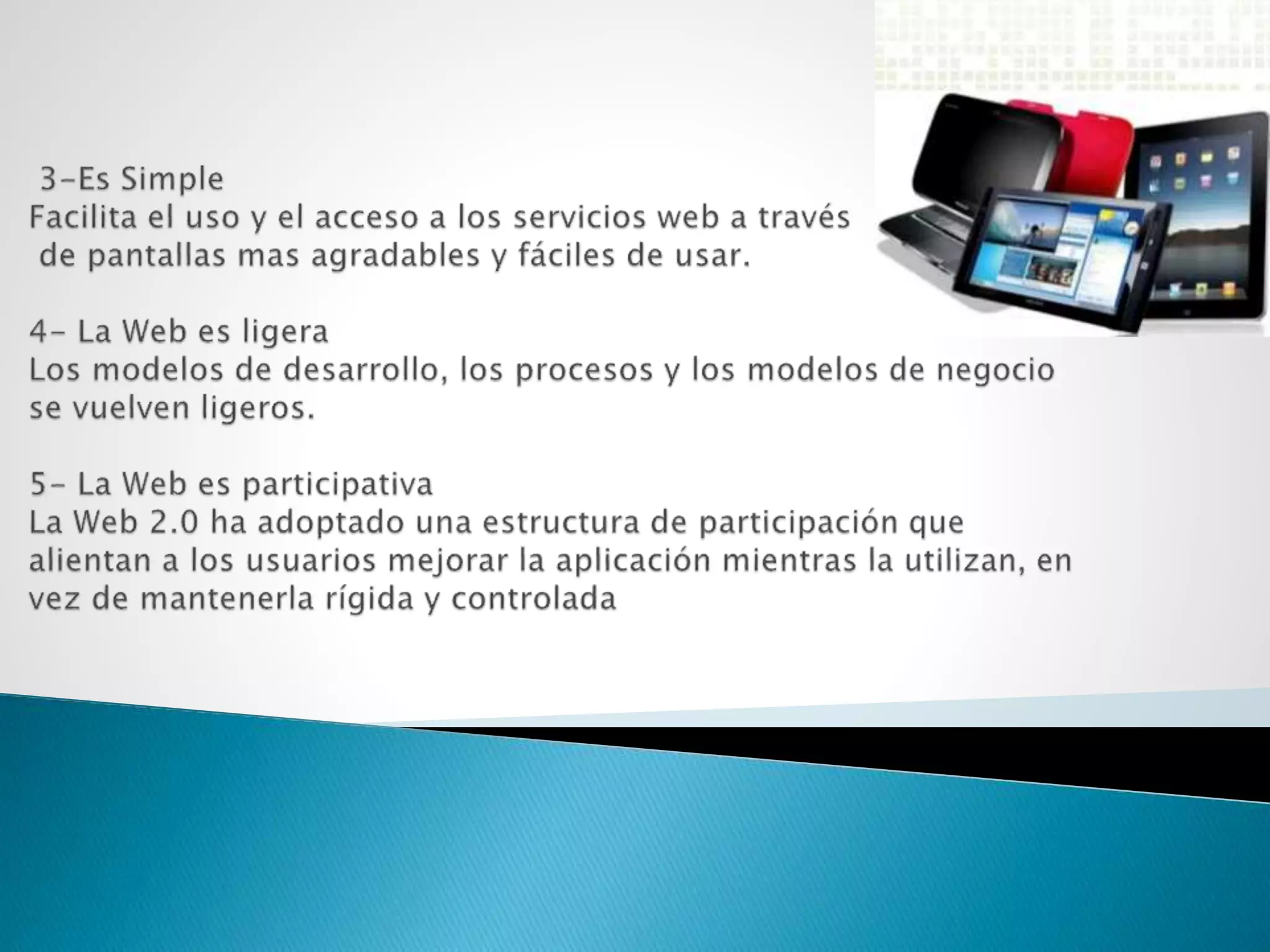 3-Es Simple
Facilita el uso y el acceso a los servicios web a través de pantallas mas agradables y fáciles de usar.

4- La Web es ligera
Los modelos de desarrollo, los procesos y los modelos de negocio se vuelven ligeros.

5- La Web es participativa
La Web 2.0 ha adoptado una estructura de participación que alientan a los usuarios mejorar la aplicación mientras la utilizan, en vez de mantenerla rígida y controlada